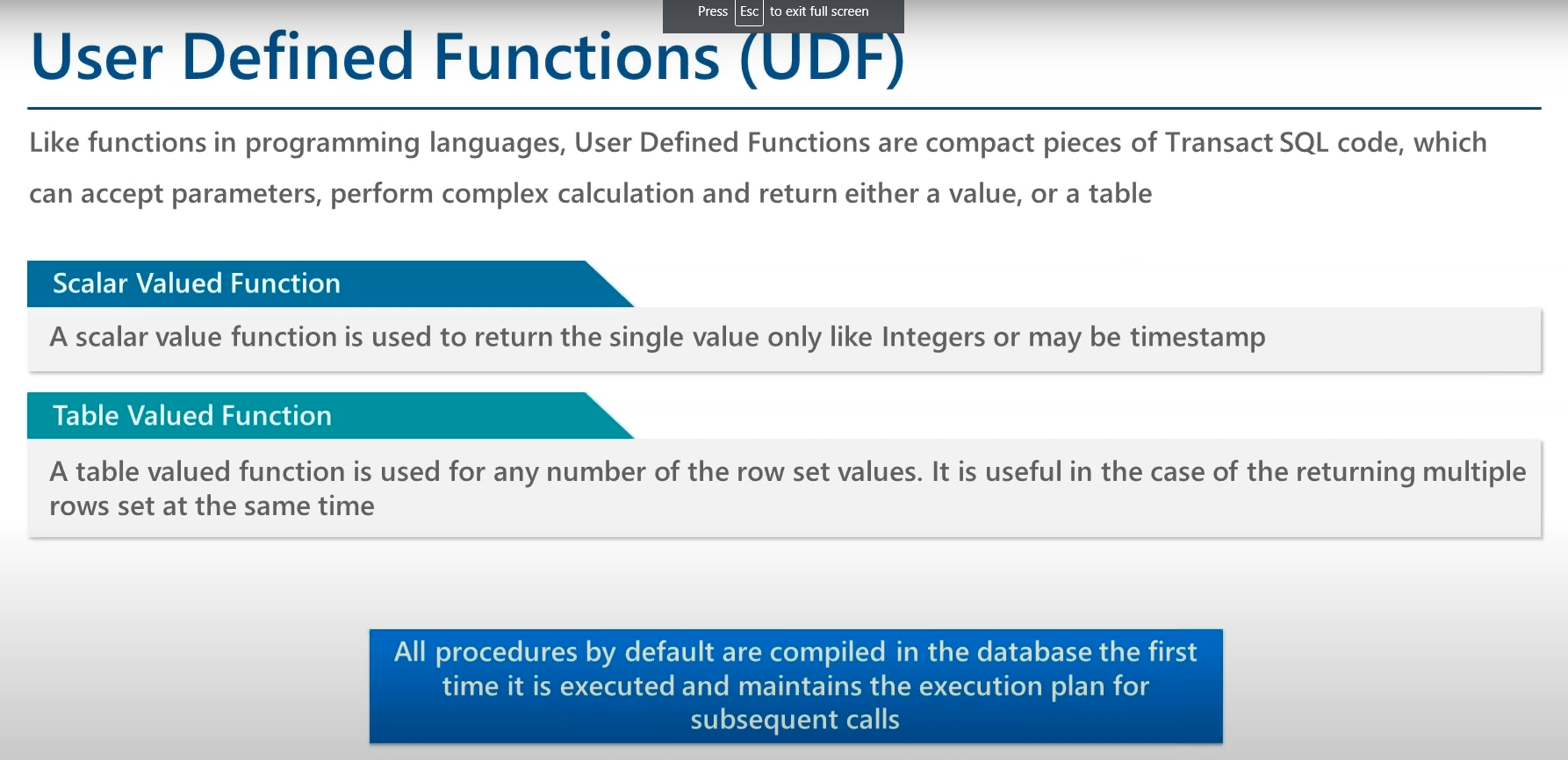 Press Esc to exit full screen

User Defined Functions (UDF)

Like functions in programming languages, User Defined Functions are compact pieces of Transact SQL code, which can accept parameters, perform complex calculation and return either a value, or a table

Scalar Valued Function

A scalar value function is used to return the single value only like Integers or may be timestamp

Table Valued Function

A table valued function is used for any number of the row set values. It is useful in the case of the returning multiple rows set at the same time

All procedures by default are compiled in the database the first time it is executed and maintains the execution plan for subsequent calls